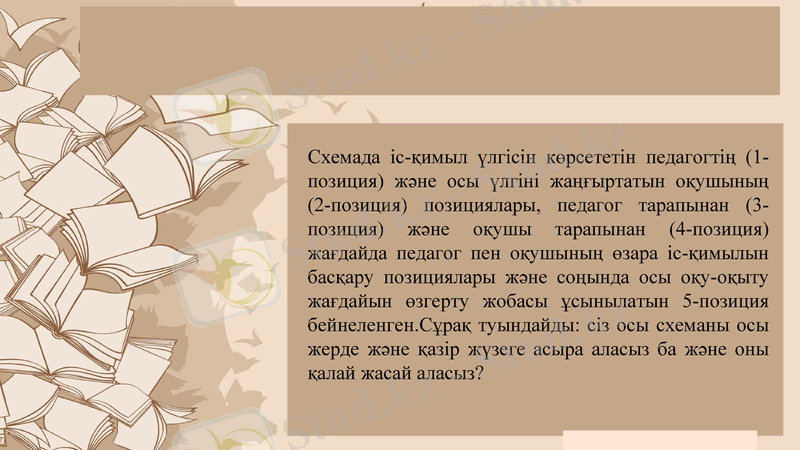 Схемада іс-қимыл үлгісін көрсететін педагогтің (1-позиция) және осы үлгіні жаңғыртатын оқушының (2-позиция) позициялары, педагог тарапынан (3-позиция) және оқушы тарапынан (4-позиция) жағдайда педагог пен оқушының өзара іс-қимылын басқару позициялары және соңында осы оқу-оқыту жағдайын өзгерту жобасы ұсынылатын 5-позиция бейнеленген.Сұрақ туындайды: сіз осы схеманы осы жерде және қазір жүзеге асыра аласыз ба және оны қалай жасай аласыз?

Stud.kz - Stud.kz